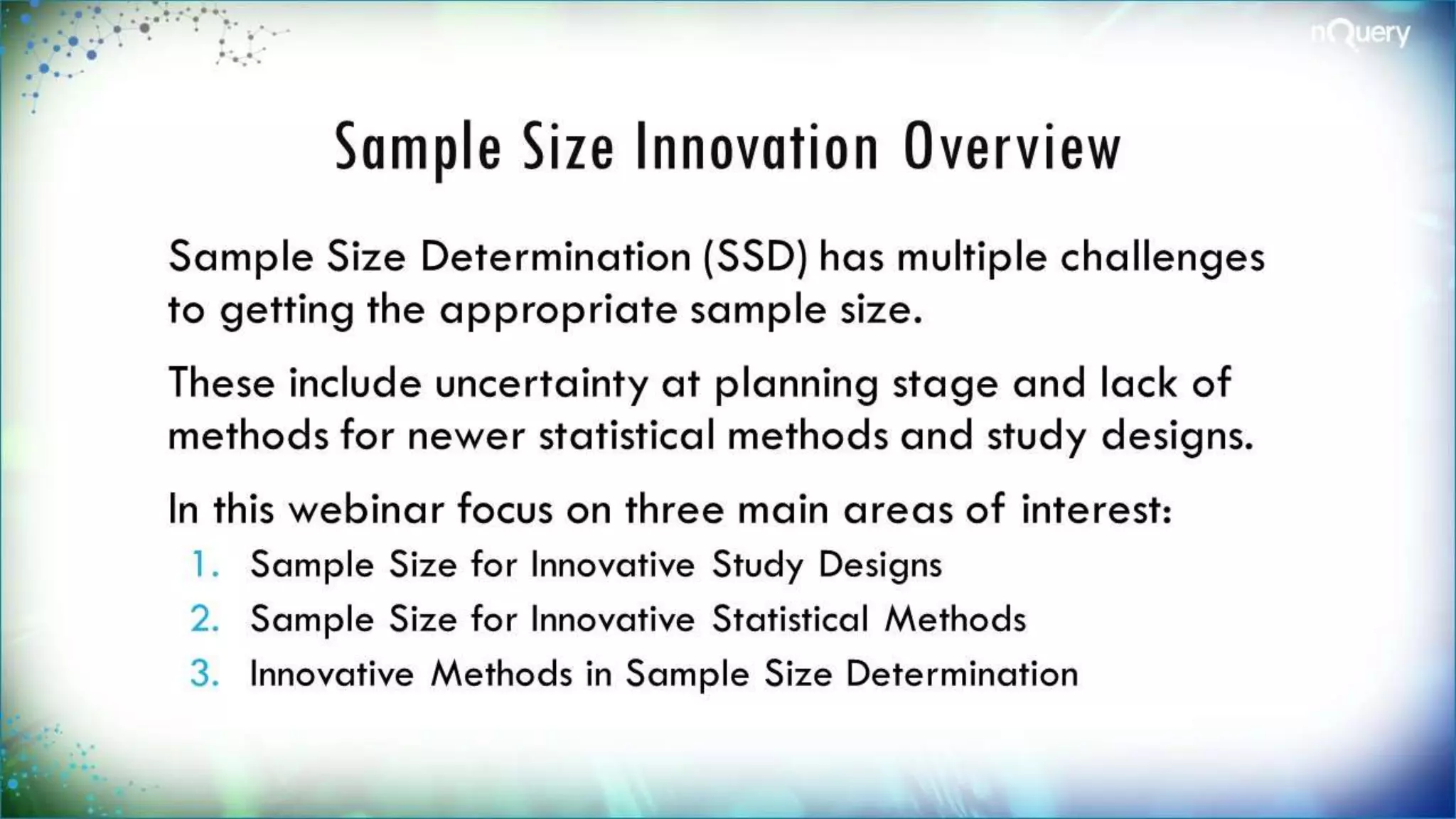 nQuery

Sample Size Innovation Overview

Sample Size Determination (SSD) has multiple challenges to getting the appropriate sample size.

These include uncertainty at planning stage and lack of methods for newer statistical methods and study designs.

In this webinar focus on three main areas of interest:

1. Sample Size for Innovative Study Designs
2. Sample Size for Innovative Statistical Methods
3. Innovative Methods in Sample Size Determination